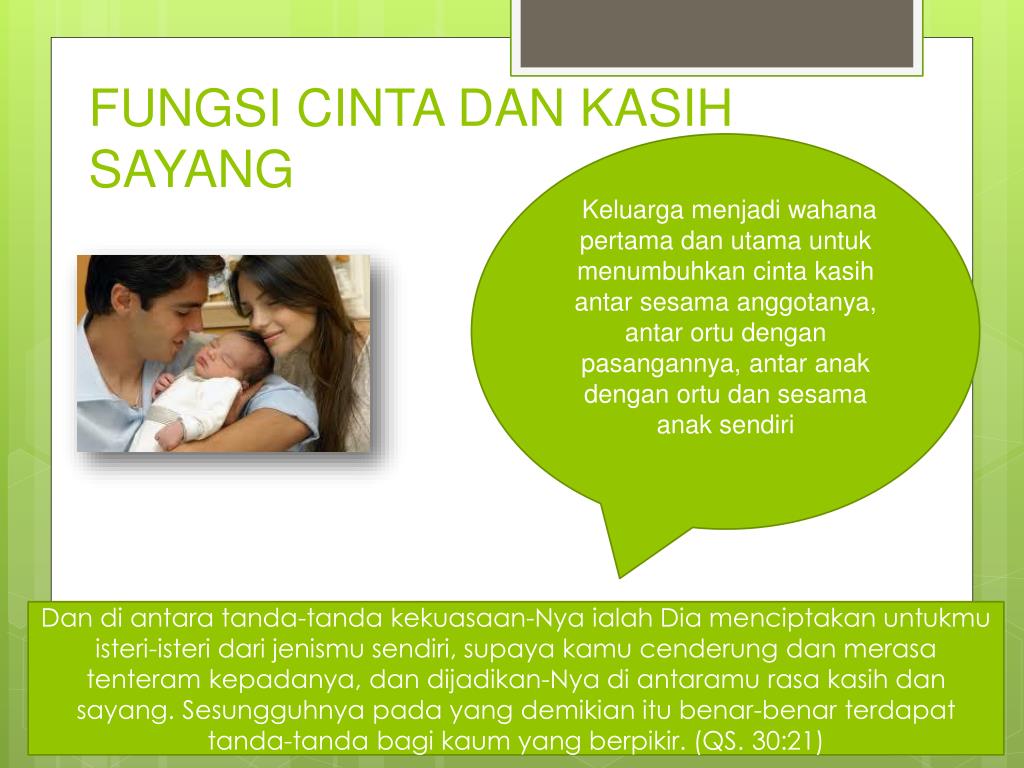 FUNGSI CINTA DAN KASIH SAYANG

Keluarga menjadi wahana pertama dan utama untuk menumbuhkan cinta kasih antar sesama anggotanya, antar ortu dengan pasangannya, antar anak dengan ortu dan sesama anak sendiri

Dan di antara tanda-tanda kekuasaan-Nya ialah Dia menciptakan untukmu isteri-isteri dari jenismu sendiri, supaya kamu cenderung dan merasa tenteram kepadanya, dan dijadikan-Nya di antaramu rasa kasih dan sayang. Sesungguhnya pada yang demikian itu benar-benar terdapat tanda-tanda bagi kaum yang berpikir. (QS. 30:21)